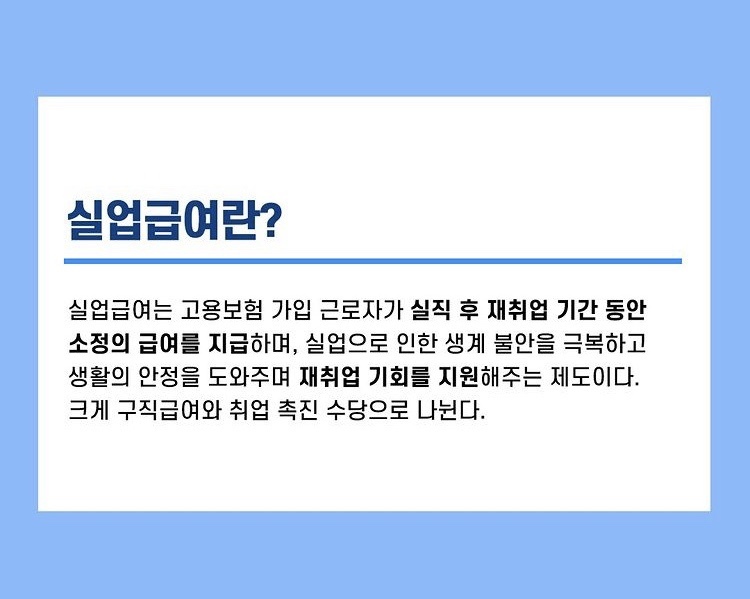 실업급여란?

실업급여는 고용보험 가입 근로자가 실직 후 재취업 기간 동안 소정의 급여를 지급하며, 실업으로 인한 생계 불안을 극복하고 생활의 안정을 도와주며 재취업 기회를 지원해주는 제도이다. 크게 구직급여와 취업 촉진 수당으로 나뉜다.